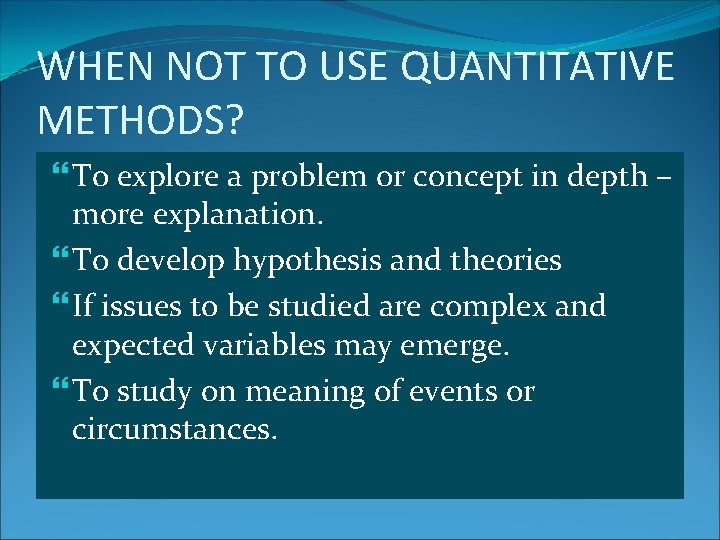 WHEN NOT TO USE QUANTITATIVE METHODS?

“To explore a problem or concept in depth – more explanation.

“To develop hypothesis and theories

“If issues to be studied are complex and expected variables may emerge.

“To study on meaning of events or circumstances.